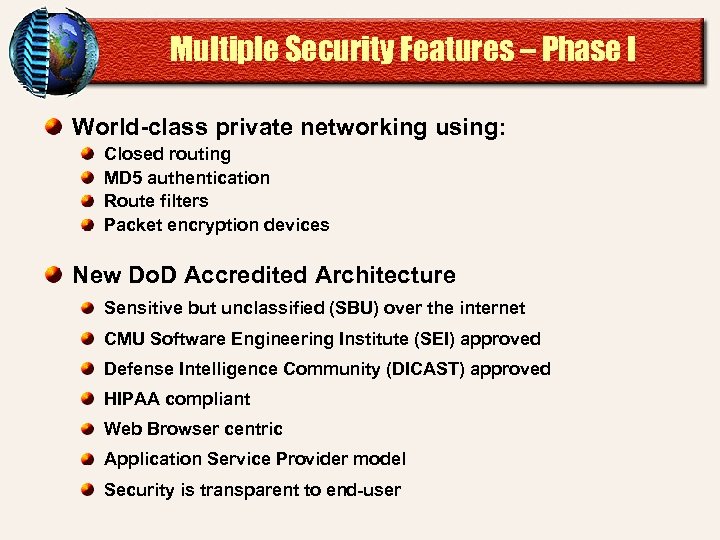 Multiple Security Features – Phase I

World-class private networking using:
Closed routing
MD5 authentication
Route filters
Packet encryption devices

New DoD Accredited Architecture
Sensitive but unclassified (SBU) over the internet
CMU Software Engineering Institute (SEI) approved
Defense Intelligence Community (DICAST) approved
HIPAA compliant
Web Browser centric
Application Service Provider model
Security is transparent to end-user